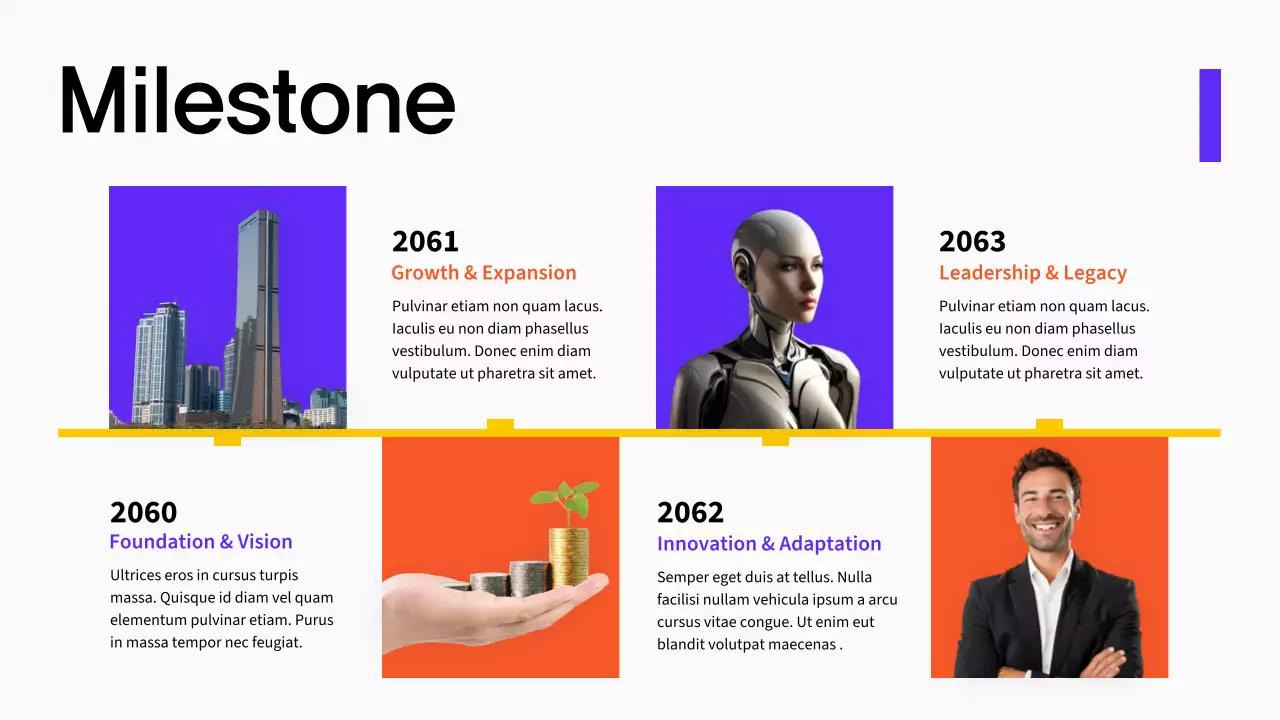 Milestone

2061
Growth & Expansion
Pulvinar etiam non quam lacus. Iaculis eu non diam phasellus vestibulum. Donec enim diam vulputate ut pharetra sit amet.

2063
Leadership & Legacy
Pulvinar etiam non quam lacus. Iaculis eu non diam phasellus vestibulum. Donec enim diam vulputate ut pharetra sit amet.

2060
Foundation & Vision
Ultrices eros in cursus turpis massa. Quisque id diam vel quam elementum pulvinar etiam. Purus in massa tempor nec feugiat.

2062
Innovation & Adaptation
Semper eget duis at tellus. Nulla facilisi nullam vehicula ipsum a arcu cursus vitae congue. Ut enim eut blandit volutpat maecenas .